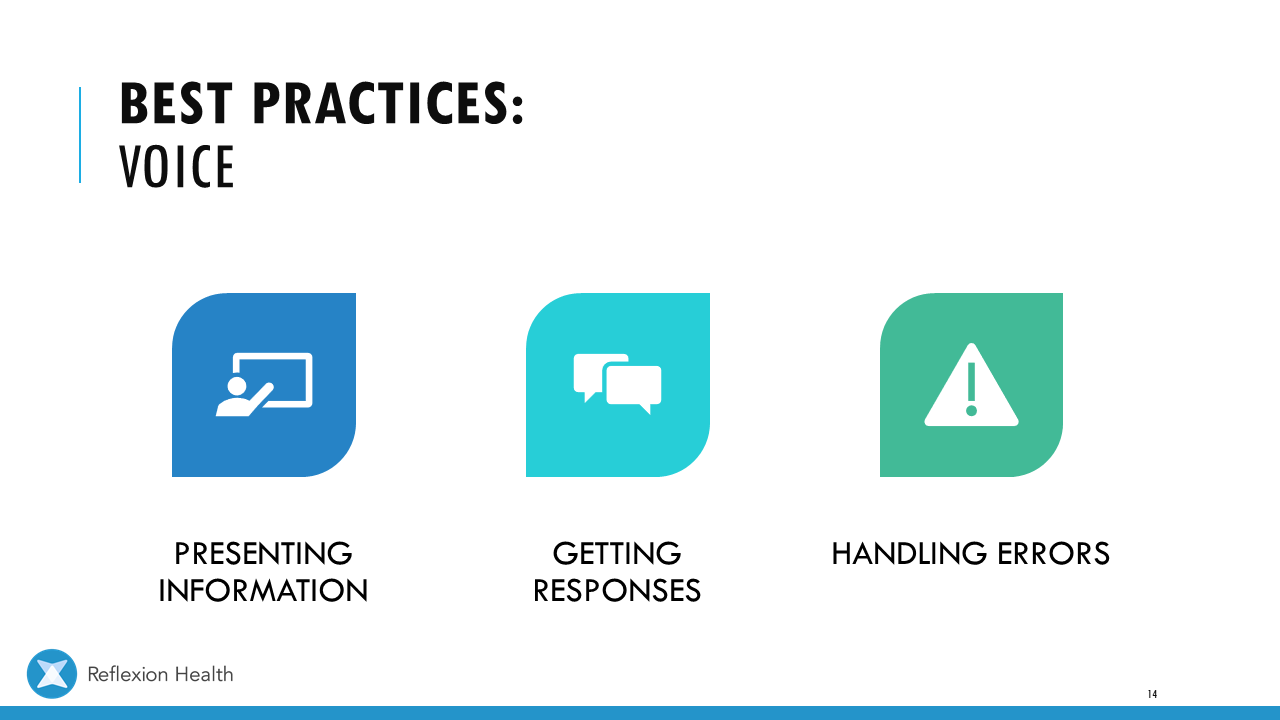 BEST PRACTICES:
VOICE

PRESENTING INFORMATION

GETTING RESPONSES

HANDLING ERRORS

Reflexion Health

14